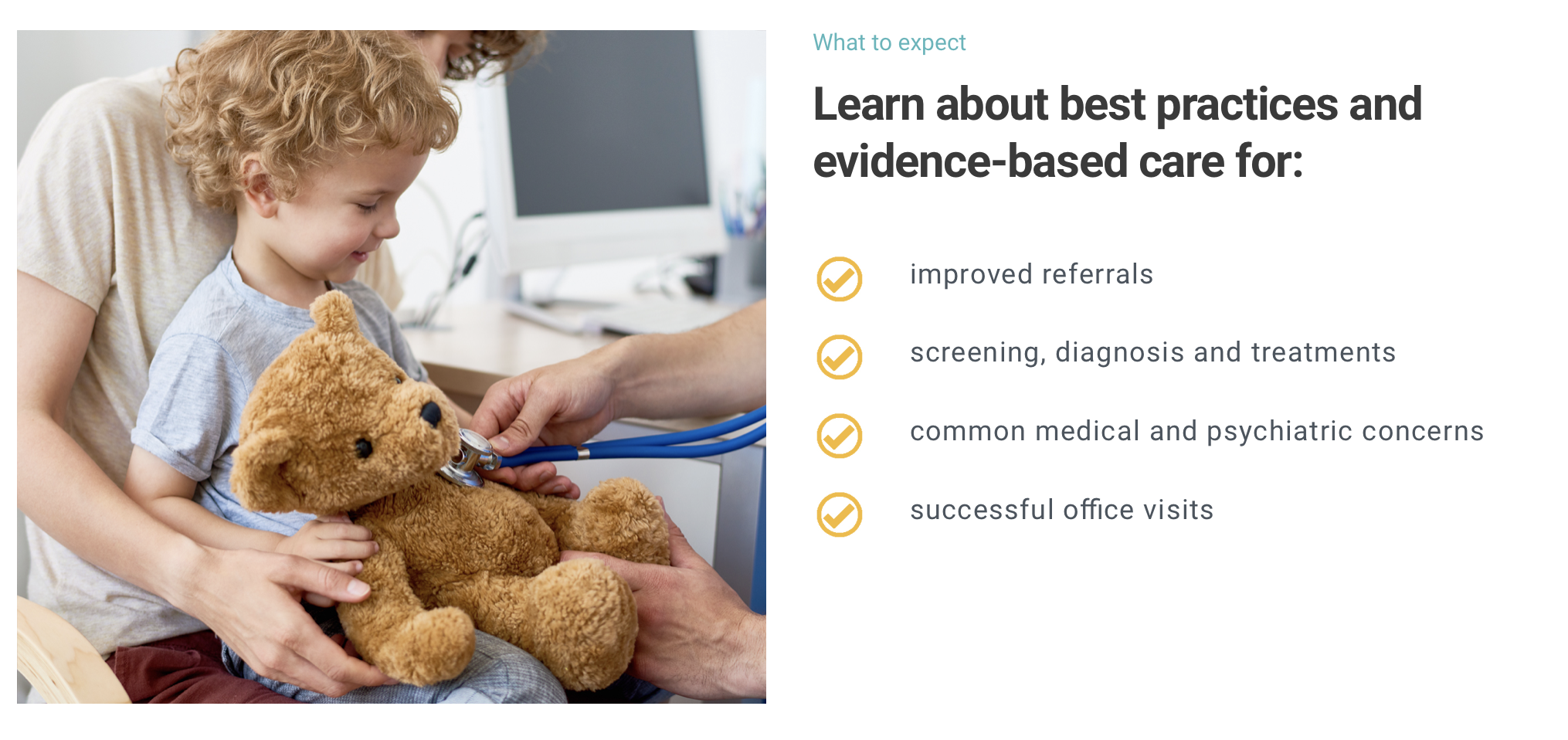 What to expect

Learn about best practices and evidence-based care for:

improved referrals

screening, diagnosis and treatments

common medical and psychiatric concerns

successful office visits